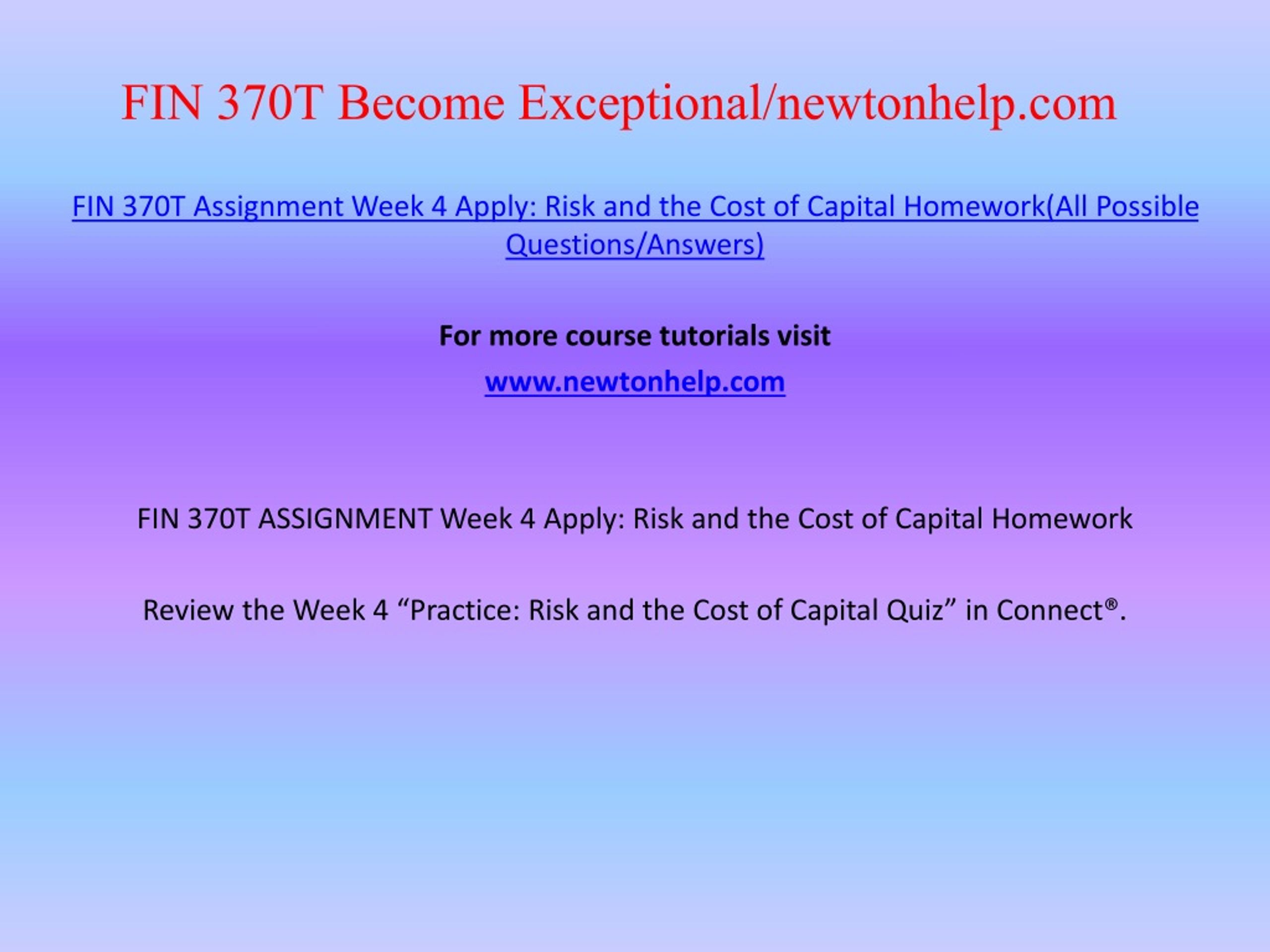 FIN 370T Become Exceptional/newtonhelp.com

FIN 370T Assignment Week 4 Apply: Risk and the Cost of Capital Homework(All Possible Questions/Answers)

For more course tutorials visit

www.newtonhelp.com

FIN 370T ASSIGNMENT Week 4 Apply: Risk and the Cost of Capital Homework

Review the Week 4 “Practice: Risk and the Cost of Capital Quiz” in Connect®.